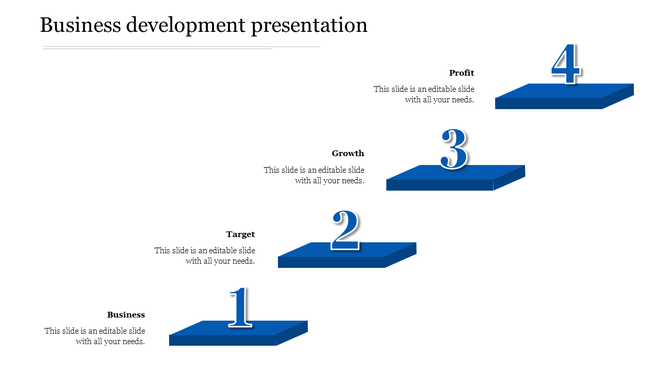 Business development presentation

Profit
This slide is an editable slide with all your needs.

4

Growth
This slide is an editable slide with all your needs.

3

Target
This slide is an editable slide with all your needs.

2

Business
This slide is an editable slide with all your needs.

1